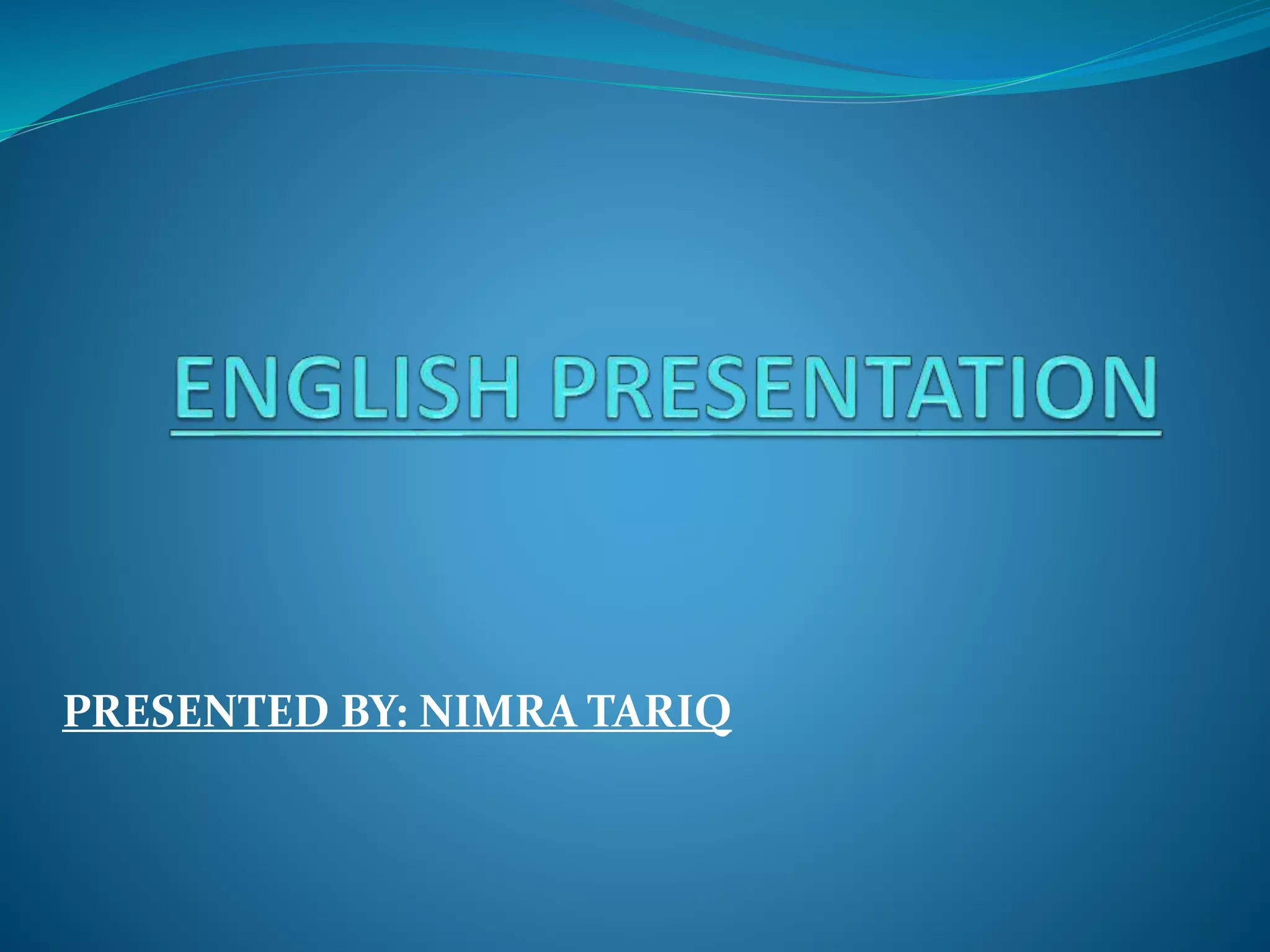 ENGLISH PRESENTATION

PRESENTED BY: NIMRA TARIQ